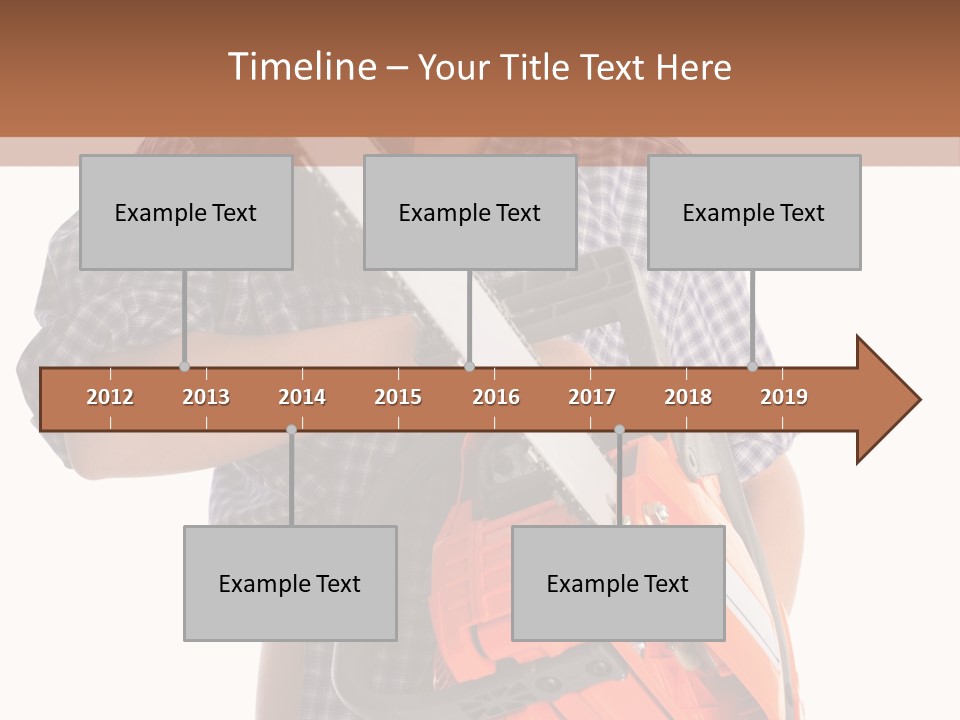 Timeline – Your Title Text Here

Example Text

Example Text

Example Text

2012 2013 2014 2015 2016 2017 2018 2019

Example Text

Example Text